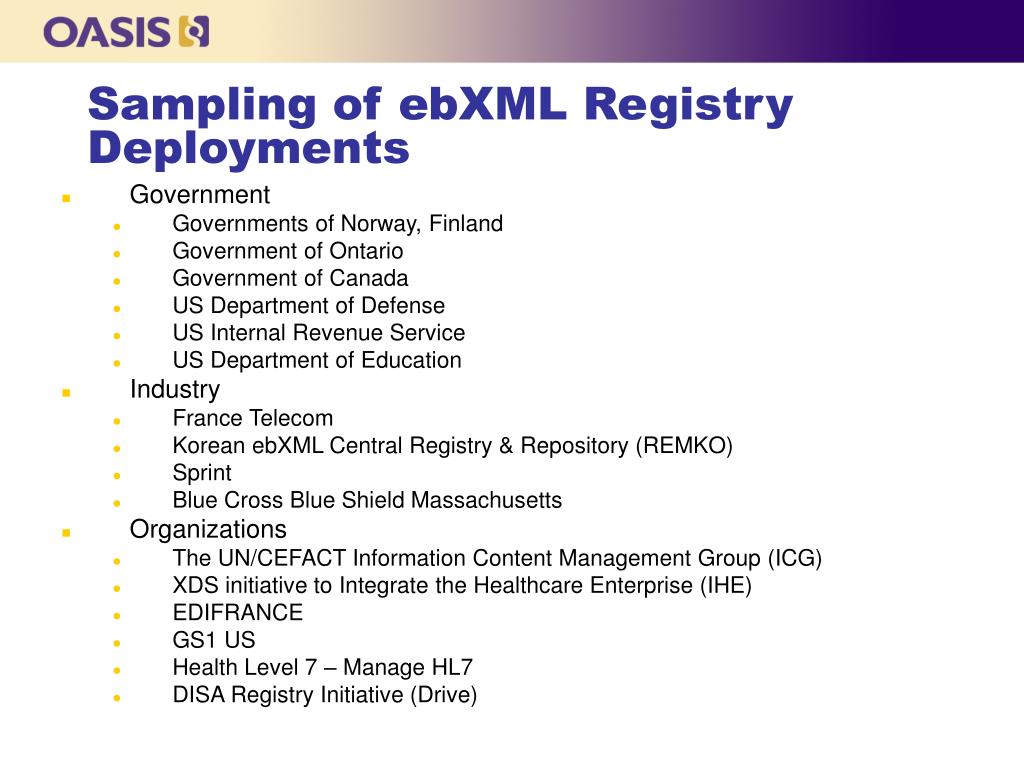 OASIS

Sampling of ebXML Registry Deployments

- Government
  - Governments of Norway, Finland
  - Government of Ontario
  - Government of Canada
  - US Department of Defense
  - US Internal Revenue Service
  - US Department of Education
- Industry
  - France Telecom
  - Korean ebXML Central Registry & Repository (REMKO)
  - Sprint
  - Blue Cross Blue Shield Massachusetts
- Organizations
  - The UN/CEFACT Information Content Management Group (ICG)
  - XDS initiative to Integrate the Healthcare Enterprise (IHE)
  - EDIFRANCE
  - GS1 US
  - Health Level 7 – Manage HL7
  - DISA Registry Initiative (Drive)